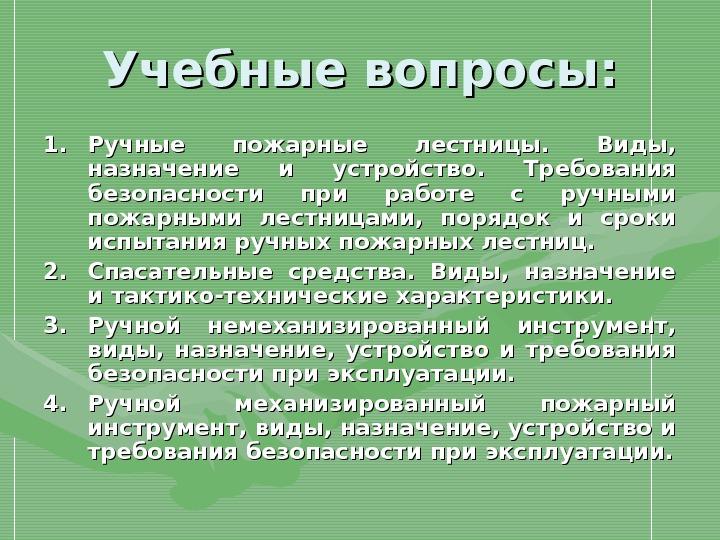 Учебные вопросы:

1. Ручные пожарные лестницы. Виды, назначение и устройство. Требования безопасности при работе с ручными пожарными лестницами, порядок и сроки испытания ручных пожарных лестниц.
2. Спасательные средства. Виды, назначение и тактико-технические характеристики.
3. Ручной немеханизированный инструмент, виды, назначение, устройство и требования безопасности при эксплуатации.
4. Ручной механизированный пожарный инструмент, виды, назначение, устройство и требования безопасности при эксплуатации.